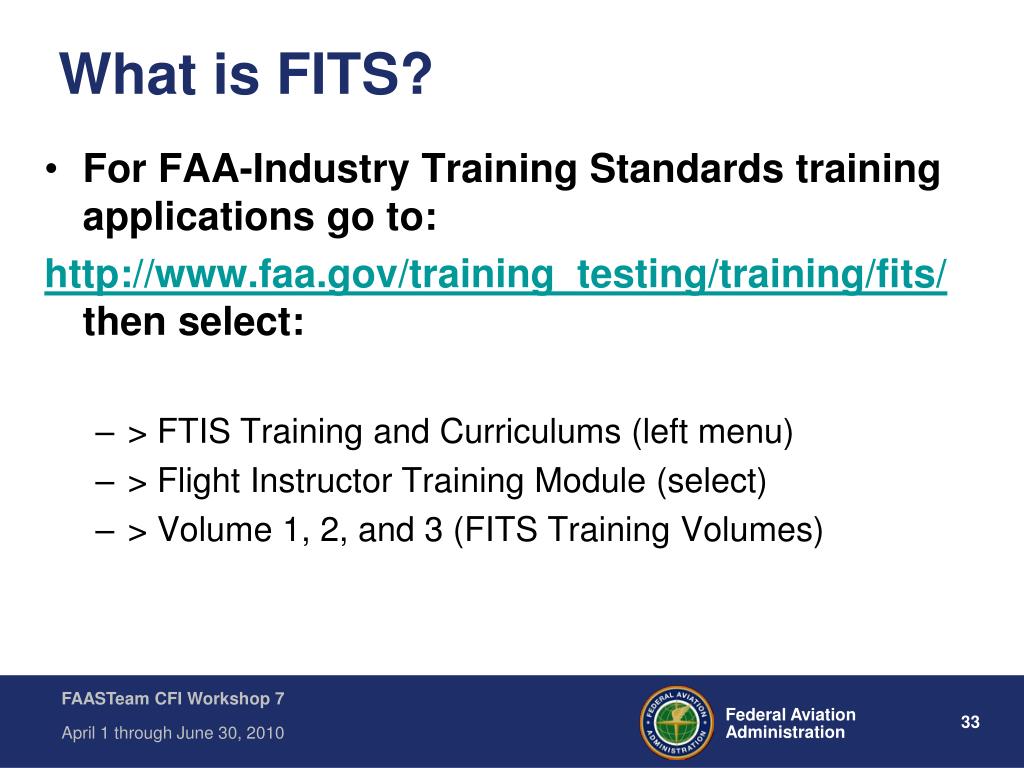 What is FITS?

• For FAA-Industry Training Standards training applications go to:

http://www.faa.gov/training_testing/training/fits/ then select:

– > FTIS Training and Curriculums (left menu)
– > Flight Instructor Training Module (select)
– > Volume 1, 2, and 3 (FITS Training Volumes)

FAASTeam CFI Workshop 7

April 1 through June 30, 2010

FEDERAL AVIATION ADMINISTRATION

Federal Aviation Administration

33